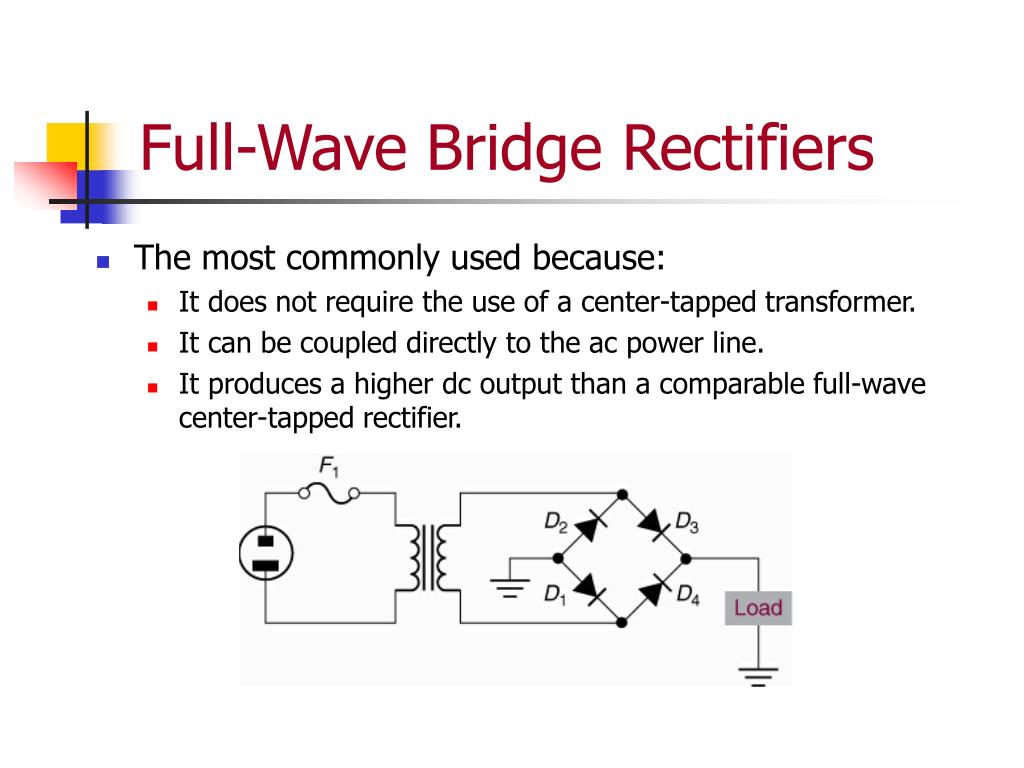 Full-Wave Bridge Rectifiers

The most commonly used because:

It does not require the use of a center-tapped transformer.

It can be coupled directly to the ac power line.

It produces a higher dc output than a comparable full-wave center-tapped rectifier.

$F_1$
$D_2$
$D_3$
$D_1$
$D_4$
Load